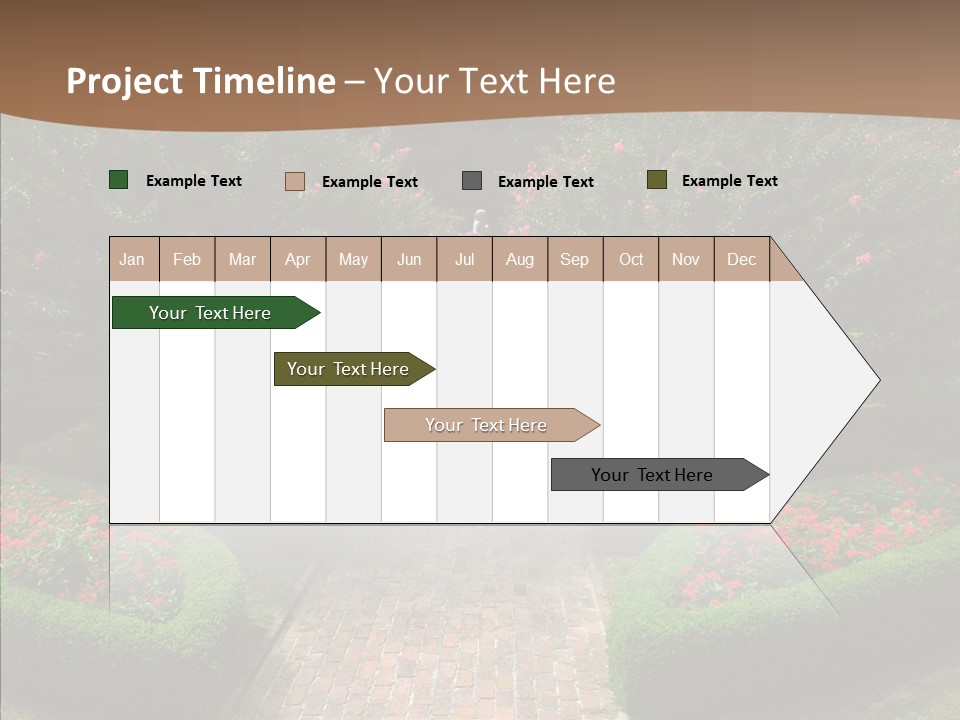 Project Timeline – Your Text Here

Example Text
Example Text
Example Text
Example Text

| Jan | Feb | Mar | Apr | May | Jun | Jul | Aug | Sep | Oct | Nov | Dec |
|---|---|---|---|---|---|---|---|---|---|---|---|

Your Text Here
Your Text Here
Your Text Here
Your Text Here